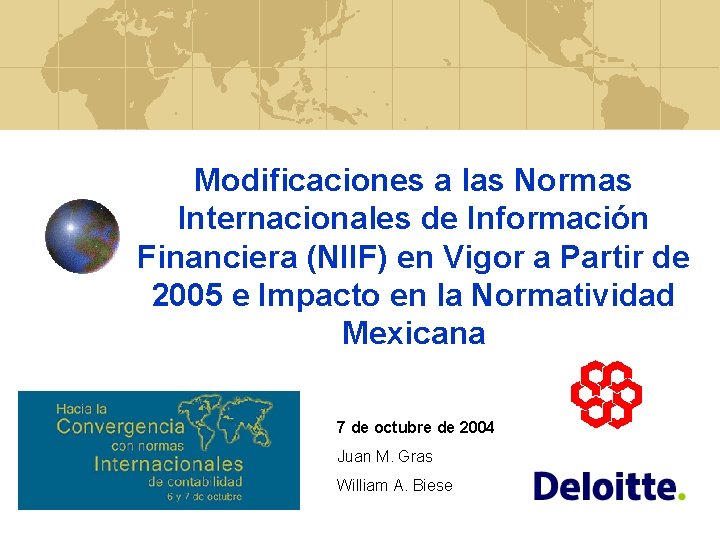 Modificaciones a las Normas Internacionales de Información Financiera (NIIF) en Vigor a Partir de 2005 e Impacto en la Normatividad Mexicana

Hacia la Convergencia con normas Internacionales de contabilidad
6 y 7 de octubre

7 de octubre de 2004
Juan M. Gras
William A. Biese

Deloitte.